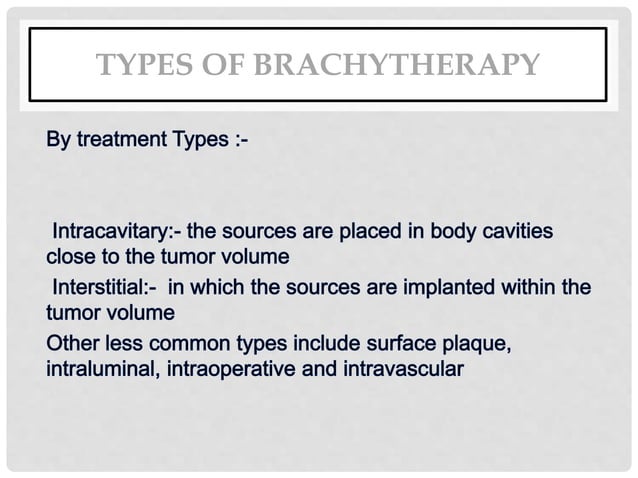 TYPES OF BRACHYTHERAPY

By treatment Types :-

Intracavitary:- the sources are placed in body cavities close to the tumor volume

Interstitial:- in which the sources are implanted within the tumor volume

Other less common types include surface plaque, intraluminal, intraoperative and intravascular